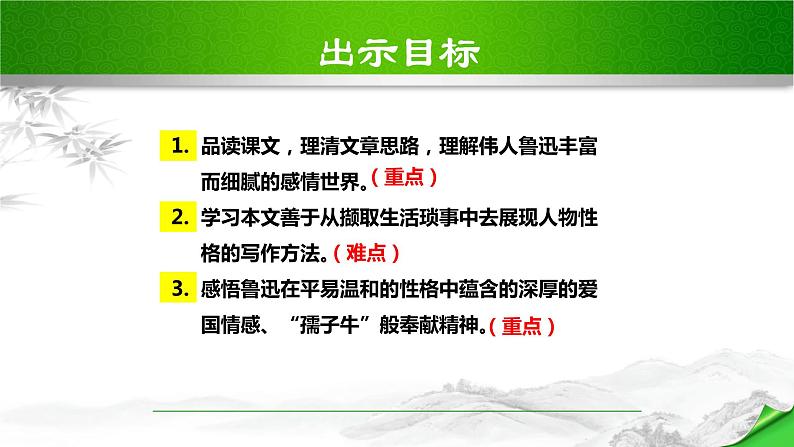 出示目标

1. 品读课文，理清文章思路，理解伟人鲁迅丰富而细腻的感情世界。（重点）

2. 学习本文善于从撷取生活琐事中去展现人物性格的写作方法。（难点）

3. 感悟鲁迅在平易温和的性格中蕴含的深厚的爱国情感、“孺子牛”般奉献精神。（重点）